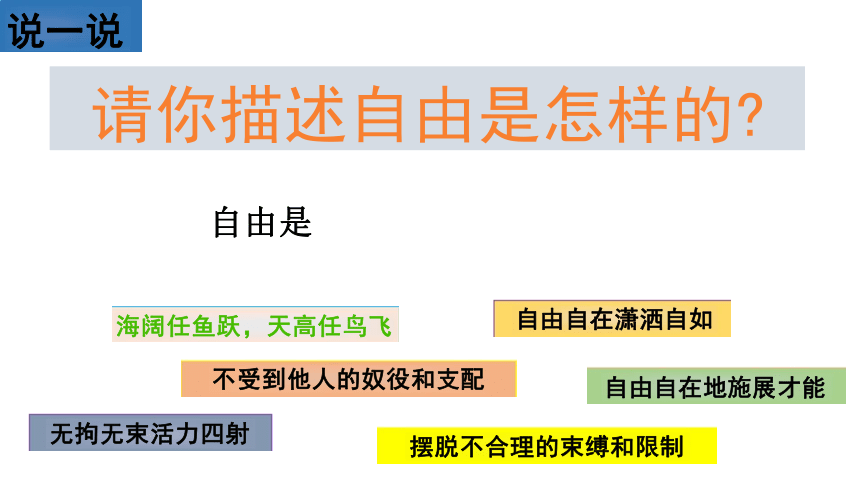 说一说

请你描述自由是怎样的?

自由是

海阔任鱼跃，天高任鸟飞

自由自在潇洒自如

不受到他人的奴役和支配

自由自在地施展才能

无拘无束活力四射

摆脱不合理的束缚和限制